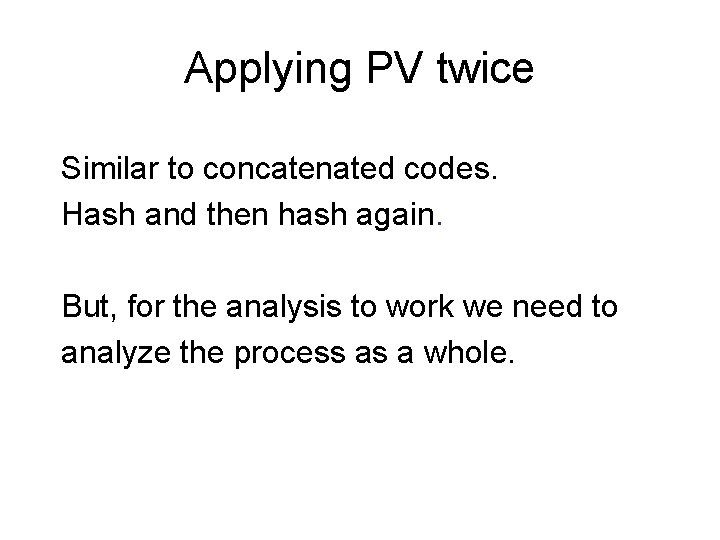 Applying PV twice

Similar to concatenated codes.
Hash and then hash again.

But, for the analysis to work we need to analyze the process as a whole.